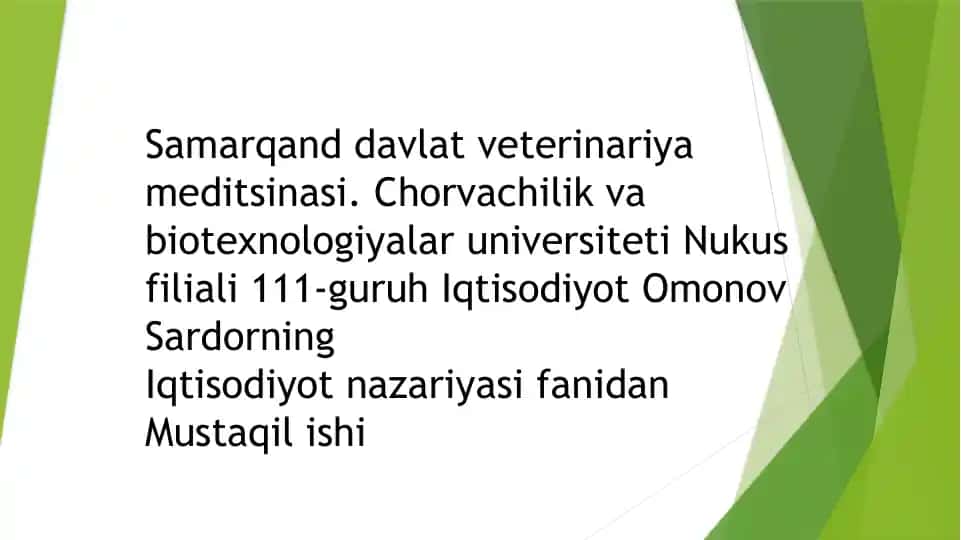 Samarqand davlat veterinariya meditsinasi. Chorvachilik va biotexnologiyalar universiteti Nukus filiali 111-guruh Iqtisodiyot Omonov Sardorning
Iqtisodiyot nazariyasi fanidan
Mustaqil ishi